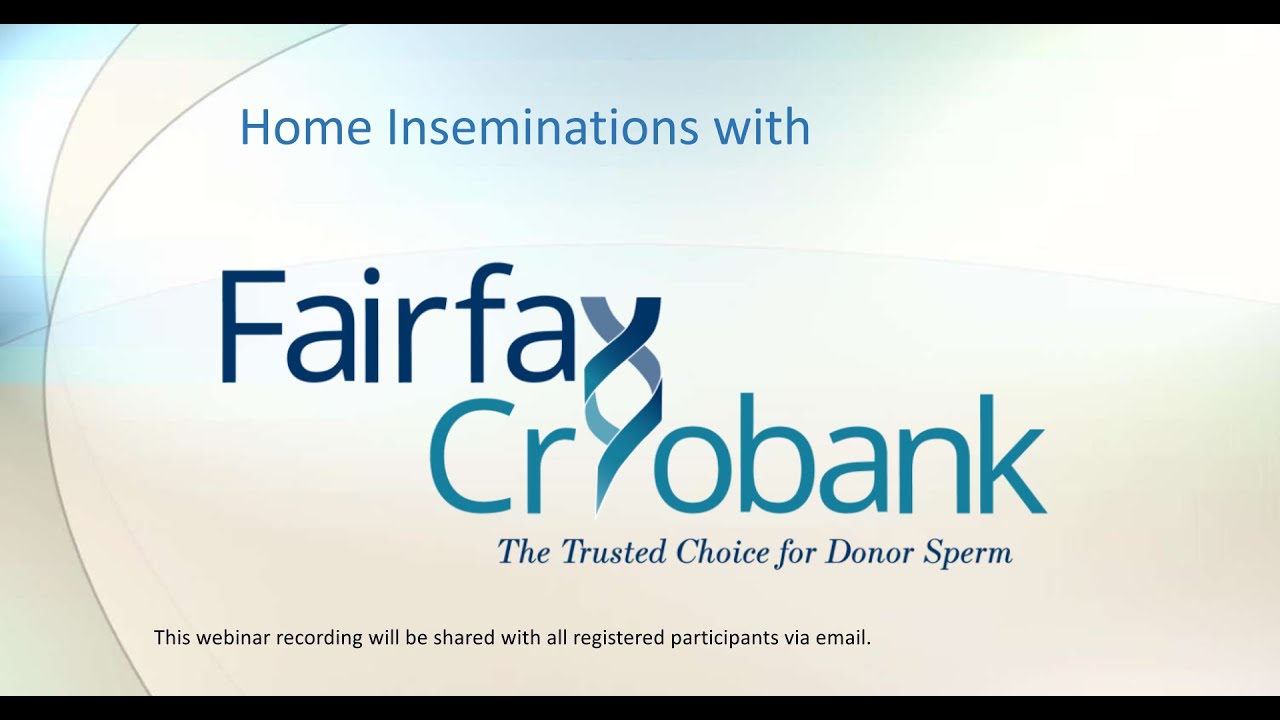 Home Inseminations with

Fairfax Cryobank

The Trusted Choice for Donor Sperm

This webinar recording will be shared with all registered participants via email.